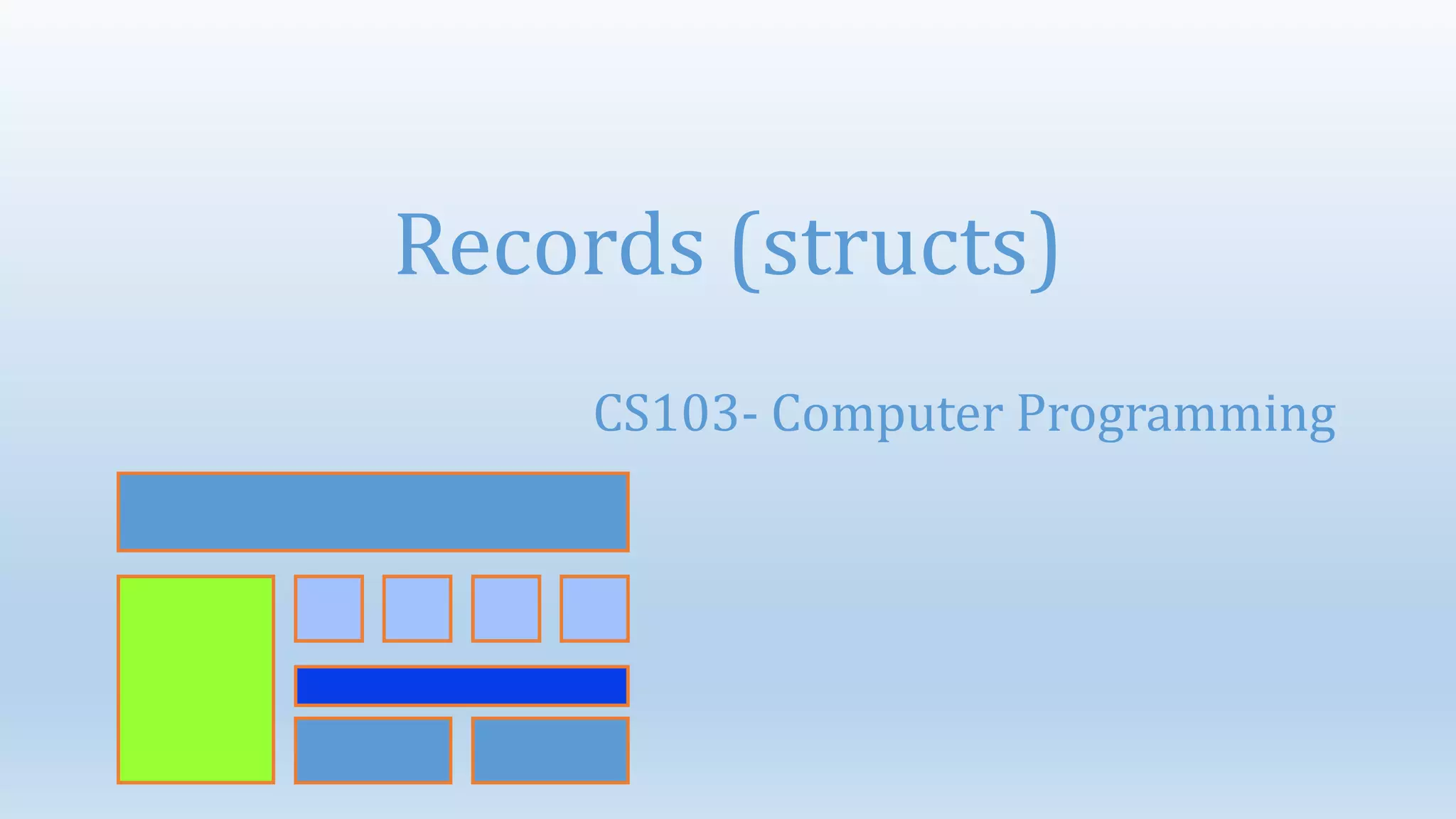 Records (structs)

CS103- Computer Programming